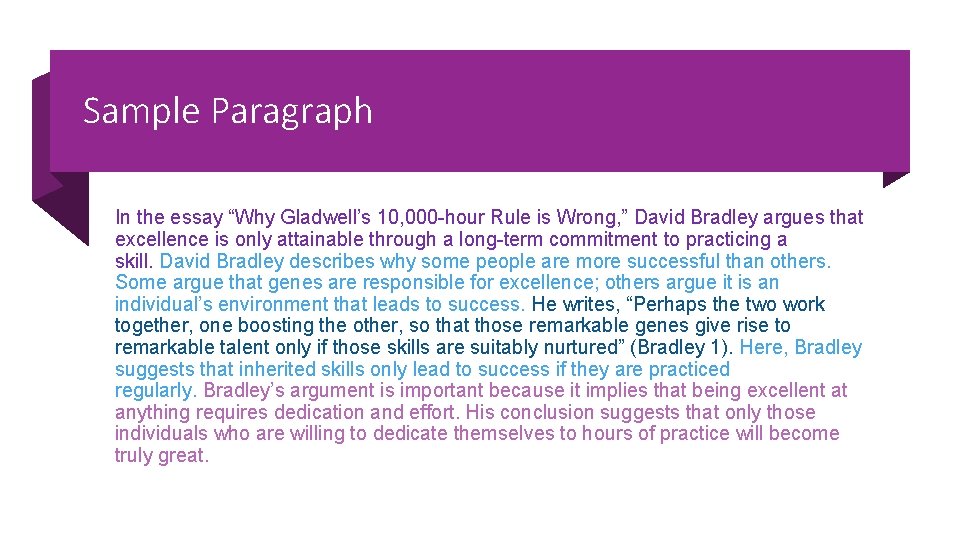 Sample Paragraph

In the essay “Why Gladwell’s 10,000-hour Rule is Wrong,” David Bradley argues that excellence is only attainable through a long-term commitment to practicing a skill. David Bradley describes why some people are more successful than others. Some argue that genes are responsible for excellence; others argue it is an individual’s environment that leads to success. He writes, “Perhaps the two work together, one boosting the other, so that those remarkable genes give rise to remarkable talent only if those skills are suitably nurtured” (Bradley 1). Here, Bradley suggests that inherited skills only lead to success if they are practiced regularly. Bradley’s argument is important because it implies that being excellent at anything requires dedication and effort. His conclusion suggests that only those individuals who are willing to dedicate themselves to hours of practice will become truly great.